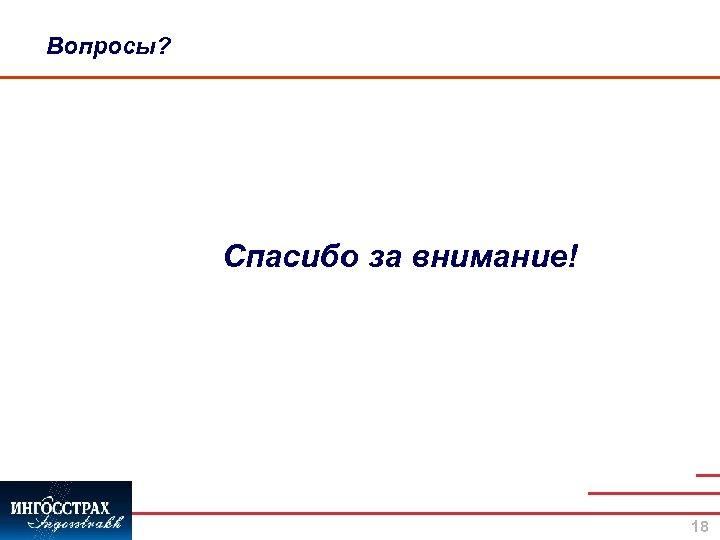 Вопросы?

Спасибо за внимание!

ИНГОССТРАХ
Ingosstrakh

18